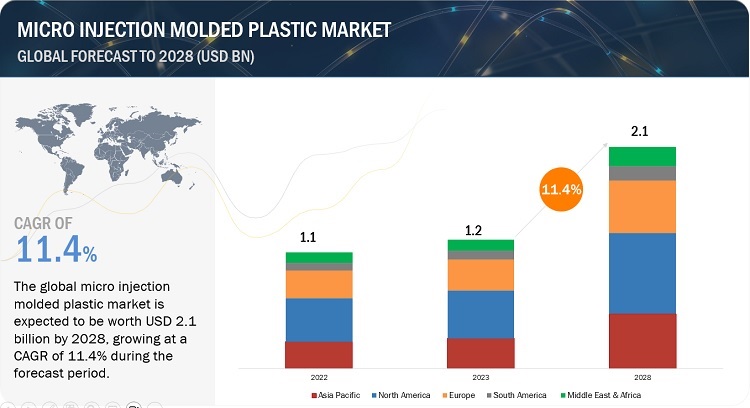 MICRO INJECTION MOLDED PLASTIC MARKET
GLOBAL FORECAST TO 2028 (USD BN)

CAGR OF
11.4%

The global micro injection molded plastic market is expected to be worth USD 2.1 billion by 2028, growing at a CAGR of 11.4% during the forecast period.

1.1
1.2
11.4%
2.1

2022
2023
2028

Asia Pacific
North America
Europe
South America
Middle East & Africa